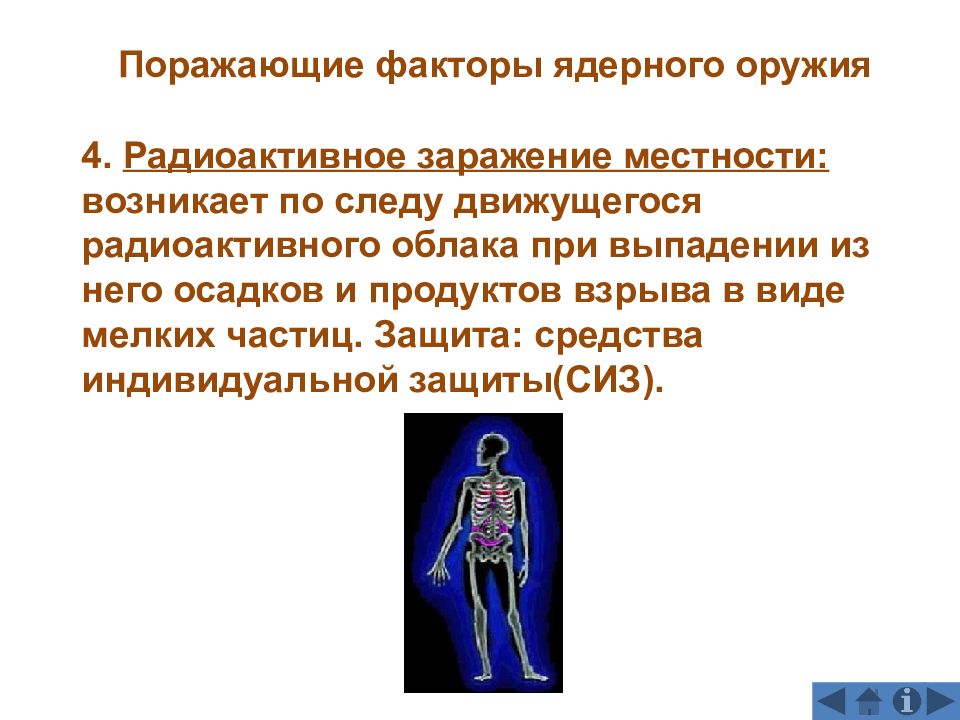 Поражающие факторы ядерного оружия

4. Радиоактивное заражение местности: возникает по следу движущегося радиоактивного облака при выпадении из него осадков и продуктов взрыва в виде мелких частиц. Защита: средства индивидуальной защиты(СИЗ).